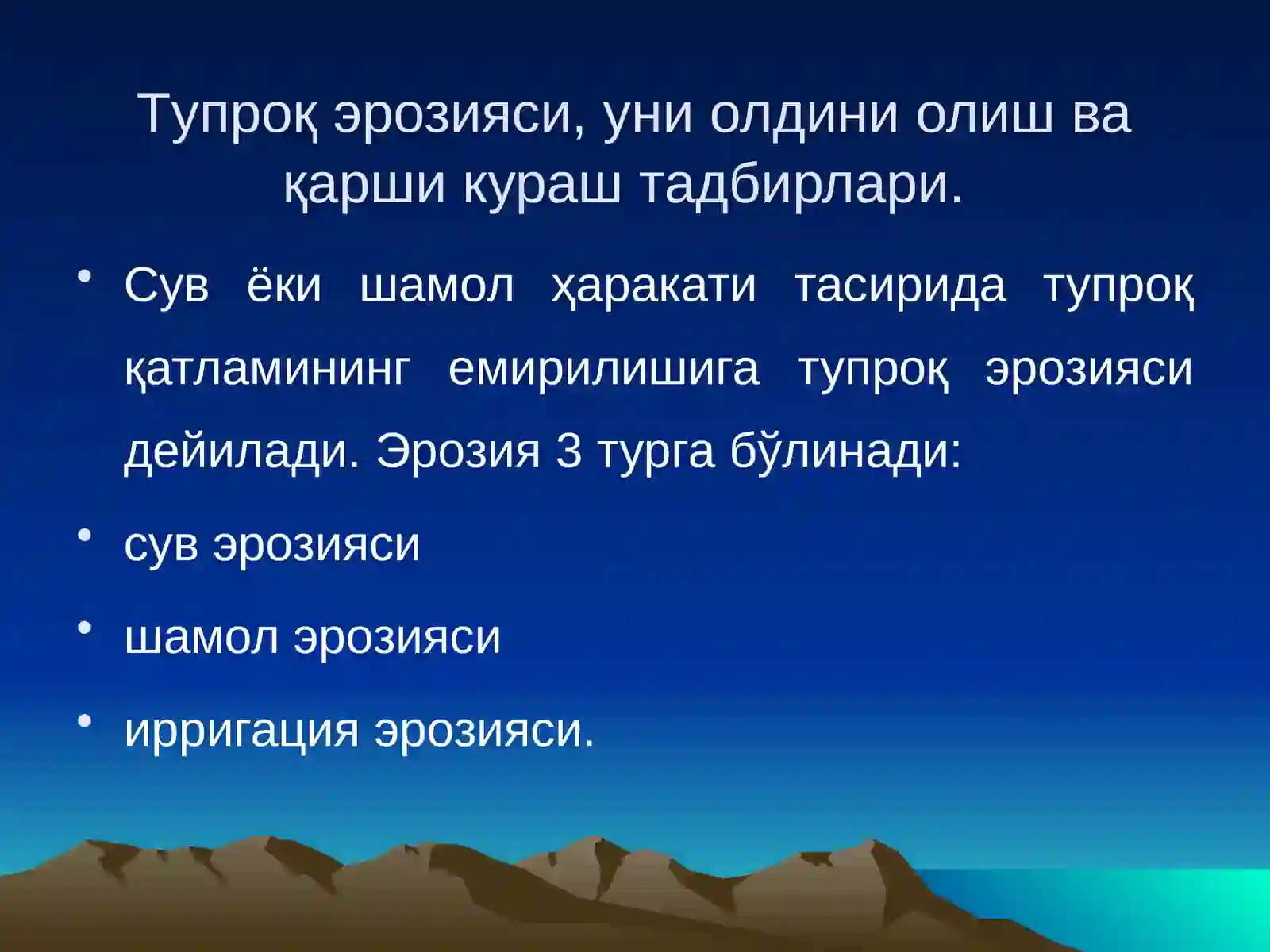 Тупроқ эрозияси, уни олдини олиш ва қарши кураш тадбирлари.

• Сув ёки шамол ҳаракати тасирида тупроқ қатламининг емирилишига тупроқ эрозияси дейилади. Эрозия 3 турга бўлинади:
• сув эрозияси
• шамол эрозияси
• ирригация эрозияси.